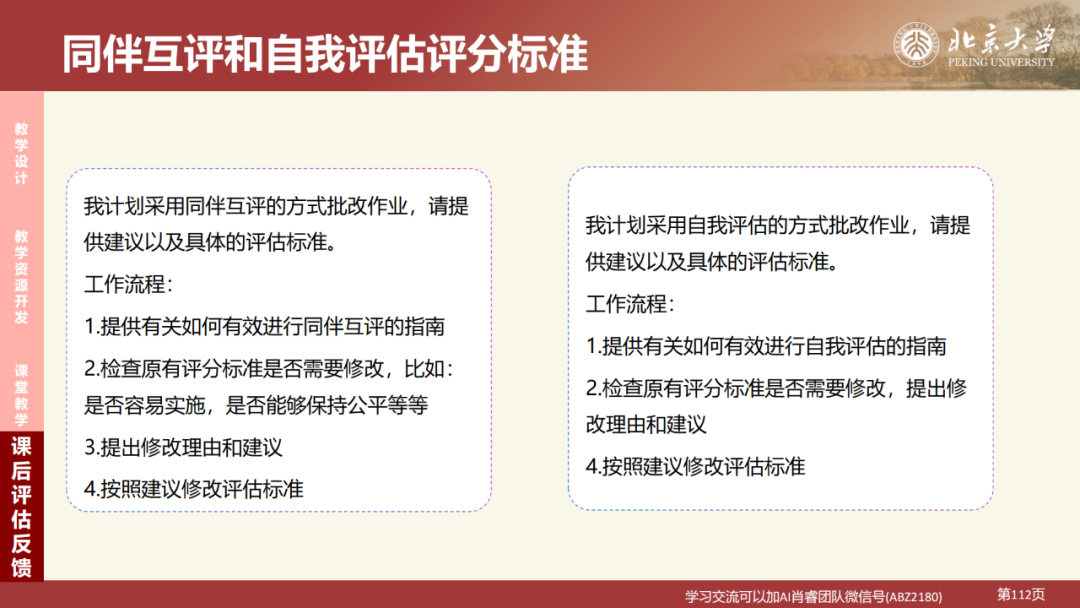 同伴互评和自我评估评分标准

北京大学
PEKING UNIVERSITY

教学设计

教学资源开发

课堂教学

课后评估反馈

我计划采用同伴互评的方式批改作业，请提供建议以及具体的评估标准。

工作流程：

1.提供有关如何有效进行同伴互评的指南

2.检查原有评分标准是否需要修改，比如：是否容易实施，是否能够保持公平等等

3.提出修改理由和建议

4.按照建议修改评估标准

我计划采用自我评估的方式批改作业，请提供建议以及具体的评估标准。

工作流程：

1.提供有关如何有效进行自我评估的指南

2.检查原有评分标准是否需要修改，提出修改理由和建议

4.按照建议修改评估标准

学习交流可以加AI肖睿团队微信号(ABZ2180)

第112页